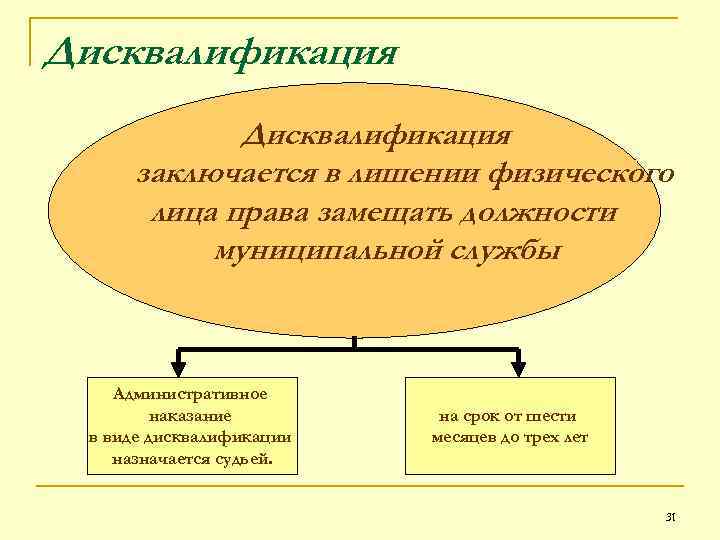 Дисквалификация

Дисквалификация заключается в лишении физического лица права замещать должности муниципальной службы

Административное наказание в виде дисквалификации назначается судьей.

на срок от шести месяцев до трех лет

31